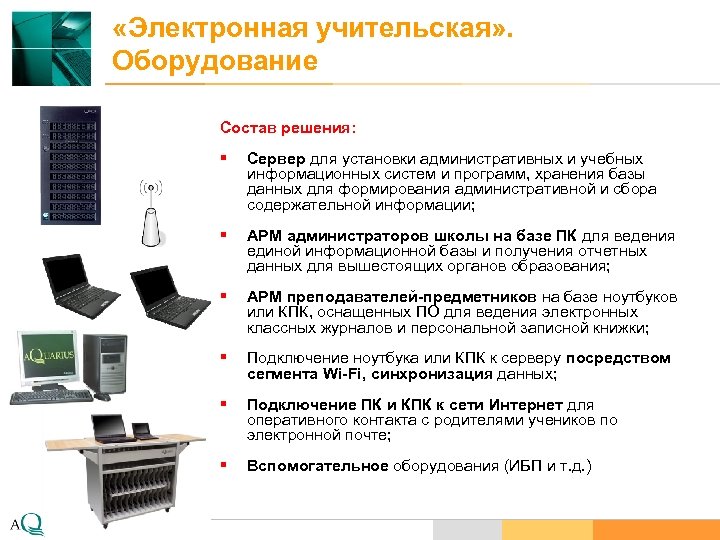 «Электронная учительская». Оборудование

Состав решения:

▪ Сервер для установки административных и учебных информационных систем и программ, хранения базы данных для формирования административной и сбора содержательной информации;

▪ АРМ администраторов школы на базе ПК для ведения единой информационной базы и получения отчетных данных для вышестоящих органов образования;

▪ АРМ преподавателей-предметников на базе ноутбуков или КПК, оснащенных ПО для ведения электронных классных журналов и персональной записной книжки;

▪ Подключение ноутбука или КПК к серверу посредством сегмента Wi-Fi, синхронизация данных;

▪ Подключение ПК и КПК к сети Интернет для оперативного контакта с родителями учеников по электронной почте;

▪ Вспомогательное оборудования (ИБП и т.д.)

AQUARIUS

AQ